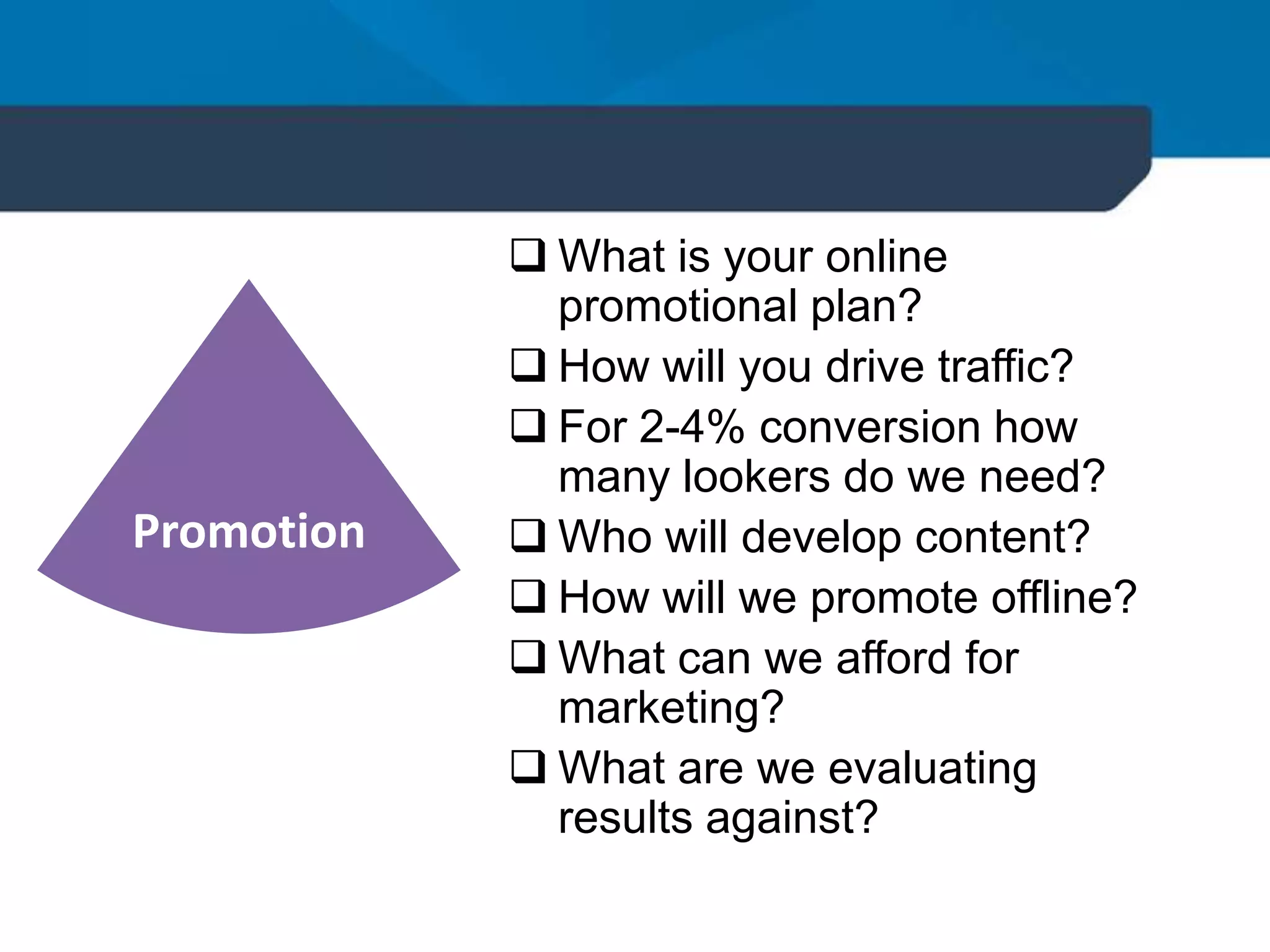 Promotion

❑ What is your online promotional plan?
❑ How will you drive traffic?
❑ For 2-4% conversion how many lookers do we need?
❑ Who will develop content?
❑ How will we promote offline?
❑ What can we afford for marketing?
❑ What are we evaluating results against?